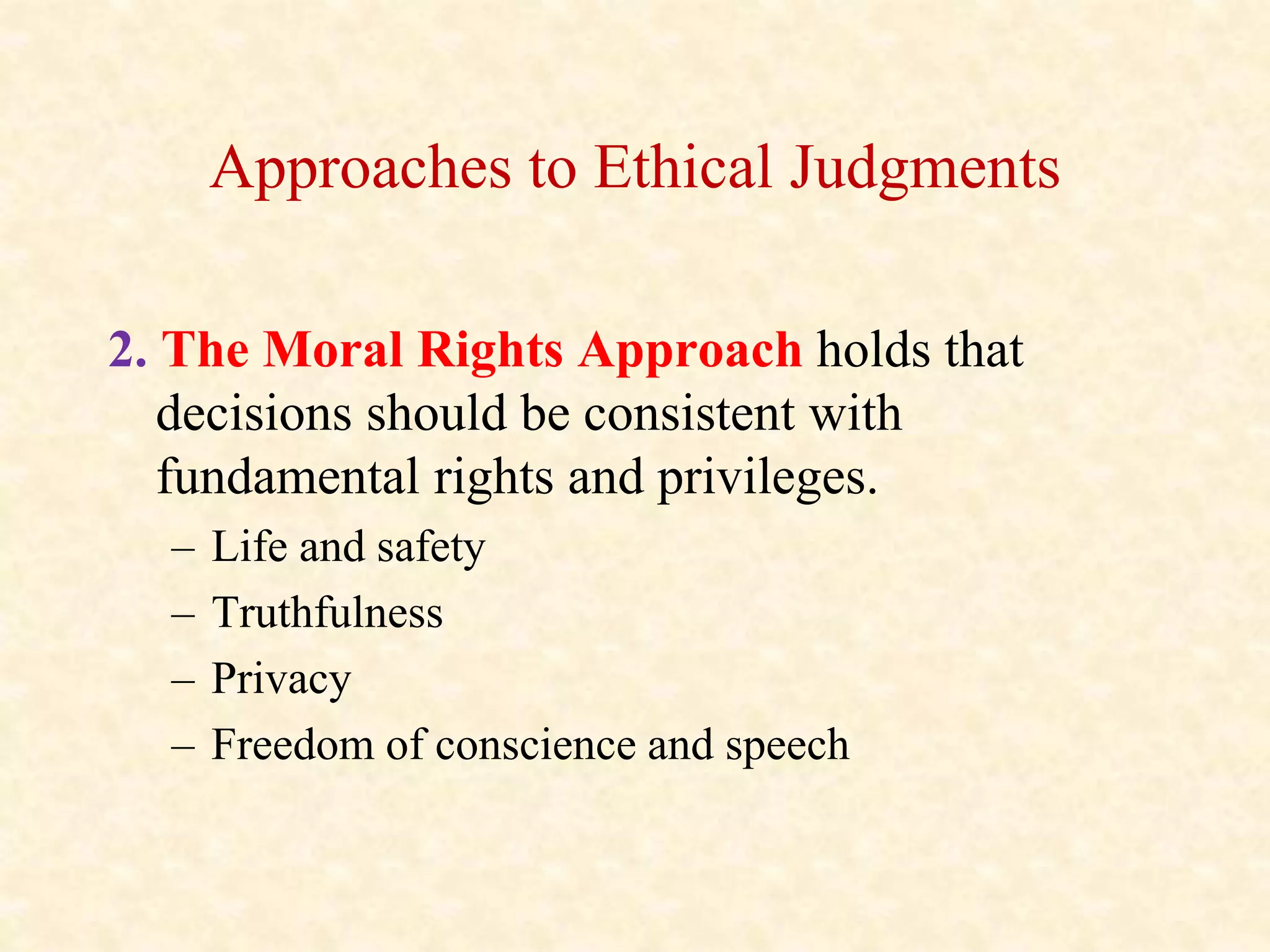 Approaches to Ethical Judgments

2. The Moral Rights Approach holds that decisions should be consistent with fundamental rights and privileges.

– Life and safety
– Truthfulness
– Privacy
– Freedom of conscience and speech